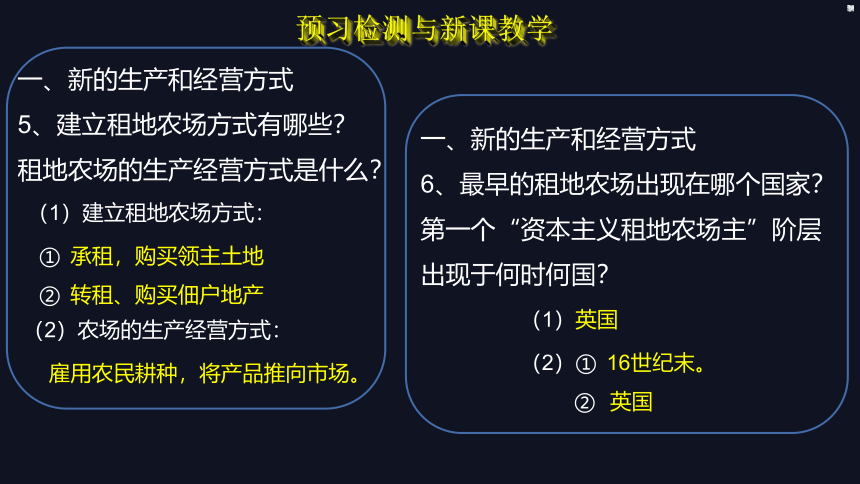 预习检测与新课教学

一、新的生产和经营方式
5、建立租地农场方式有哪些？租地农场的生产经营方式是什么？
（1）建立租地农场方式：
① 承租，购买领主土地
② 转租、购买佃户地产
（2）农场的生产经营方式：
雇用农民耕种，将产品推向市场。

一、新的生产和经营方式
6、最早的租地农场出现在哪个国家？第一个“资本主义租地农场主”阶层出现于何时何国？
（1）英国
（2）① 16世纪末。
② 英国